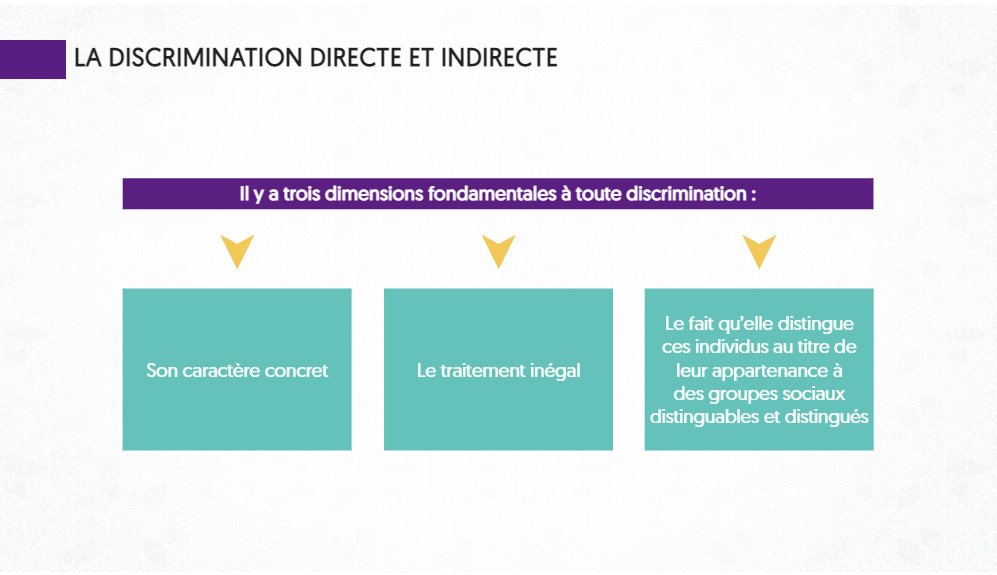 LA DISCRIMINATION DIRECTE ET INDIRECTE

Il y a trois dimensions fondamentales à toute discrimination :

Son caractère concret

Le traitement inégal

Le fait qu'elle distingue ces individus au titre de leur appartenance à des groupes sociaux distinguables et distingués